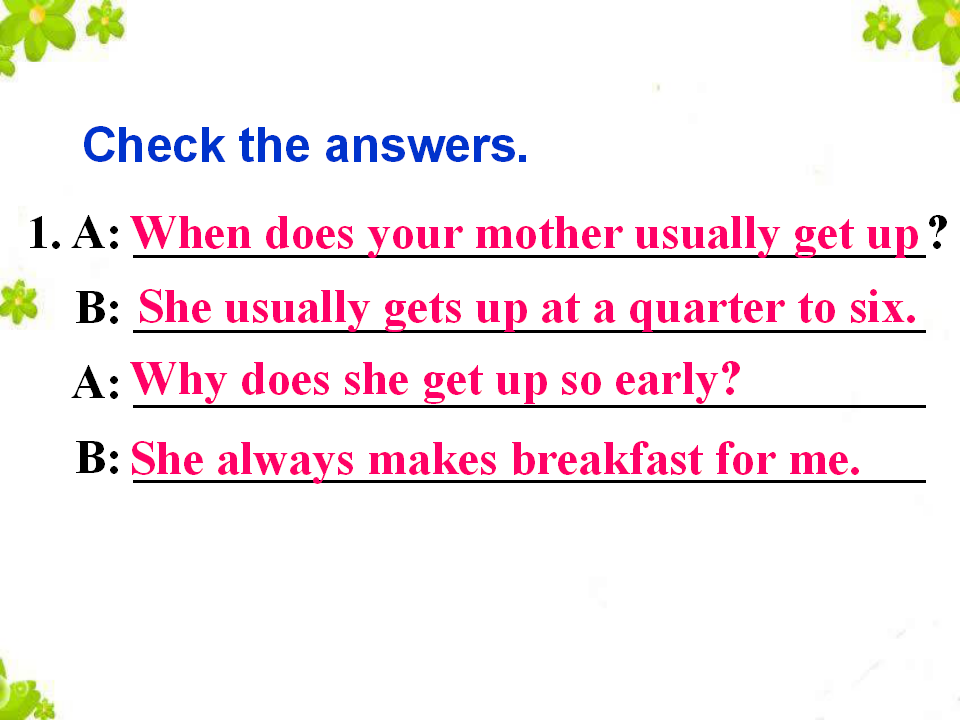 Check the answers.

1. A: When does your mother usually get up?

B: She usually gets up at a quarter to six.

A: Why does she get up so early?

B: She always makes breakfast for me.